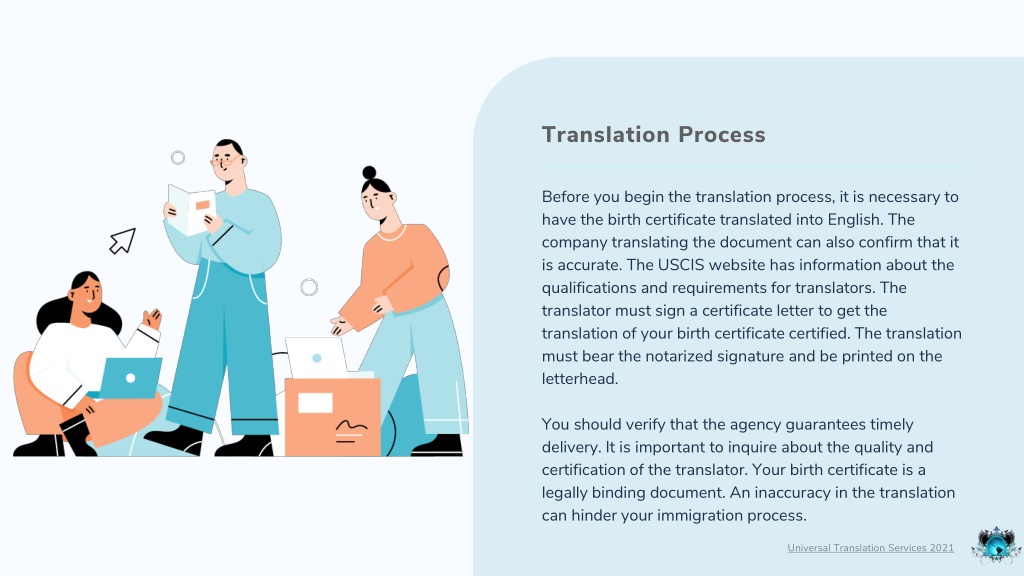 Translation Process

Before you begin the translation process, it is necessary to have the birth certificate translated into English. The company translating the document can also confirm that it is accurate. The USCIS website has information about the qualifications and requirements for translators. The translator must sign a certificate letter to get the translation of your birth certificate certified. The translation must bear the notarized signature and be printed on the letterhead.

You should verify that the agency guarantees timely delivery. It is important to inquire about the quality and certification of the translator. Your birth certificate is a legally binding document. An inaccuracy in the translation can hinder your immigration process.

Universal Translation Services 2021